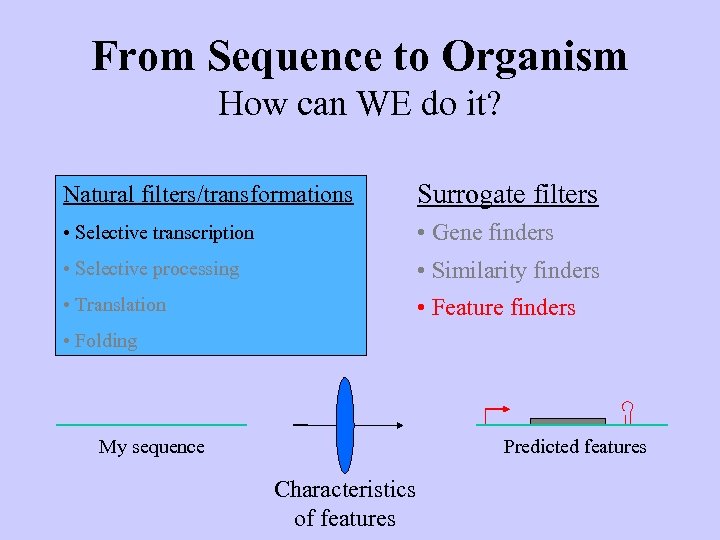 From Sequence to Organism
How can WE do it?

Natural filters/transformations
• Selective transcription
• Selective processing
• Translation
• Folding

Surrogate filters
• Gene finders
• Similarity finders
• Feature finders

My sequence

Characteristics of features

Predicted features